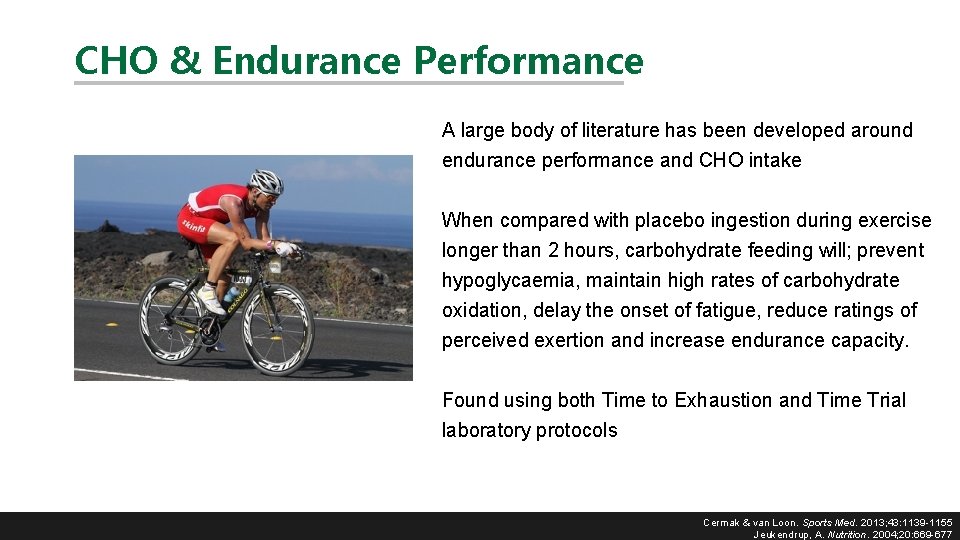 CHO & Endurance Performance

A large body of literature has been developed around endurance performance and CHO intake

When compared with placebo ingestion during exercise longer than 2 hours, carbohydrate feeding will; prevent hypoglycaemia, maintain high rates of carbohydrate oxidation, delay the onset of fatigue, reduce ratings of perceived exertion and increase endurance capacity.

Found using both Time to Exhaustion and Time Trial laboratory protocols

Cermak & van Loon. Sports Med. 2013;43:1139-1155
Jeukendrup, A. Nutrition. 2004;20:669-677